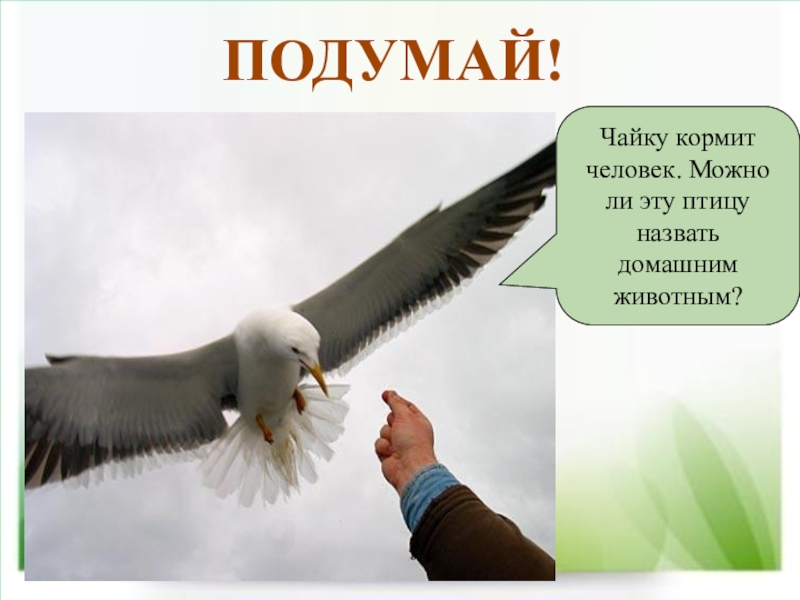 ПОДУМАЙ!

Чайку кормит человек. Можно ли эту птицу назвать домашним животным?